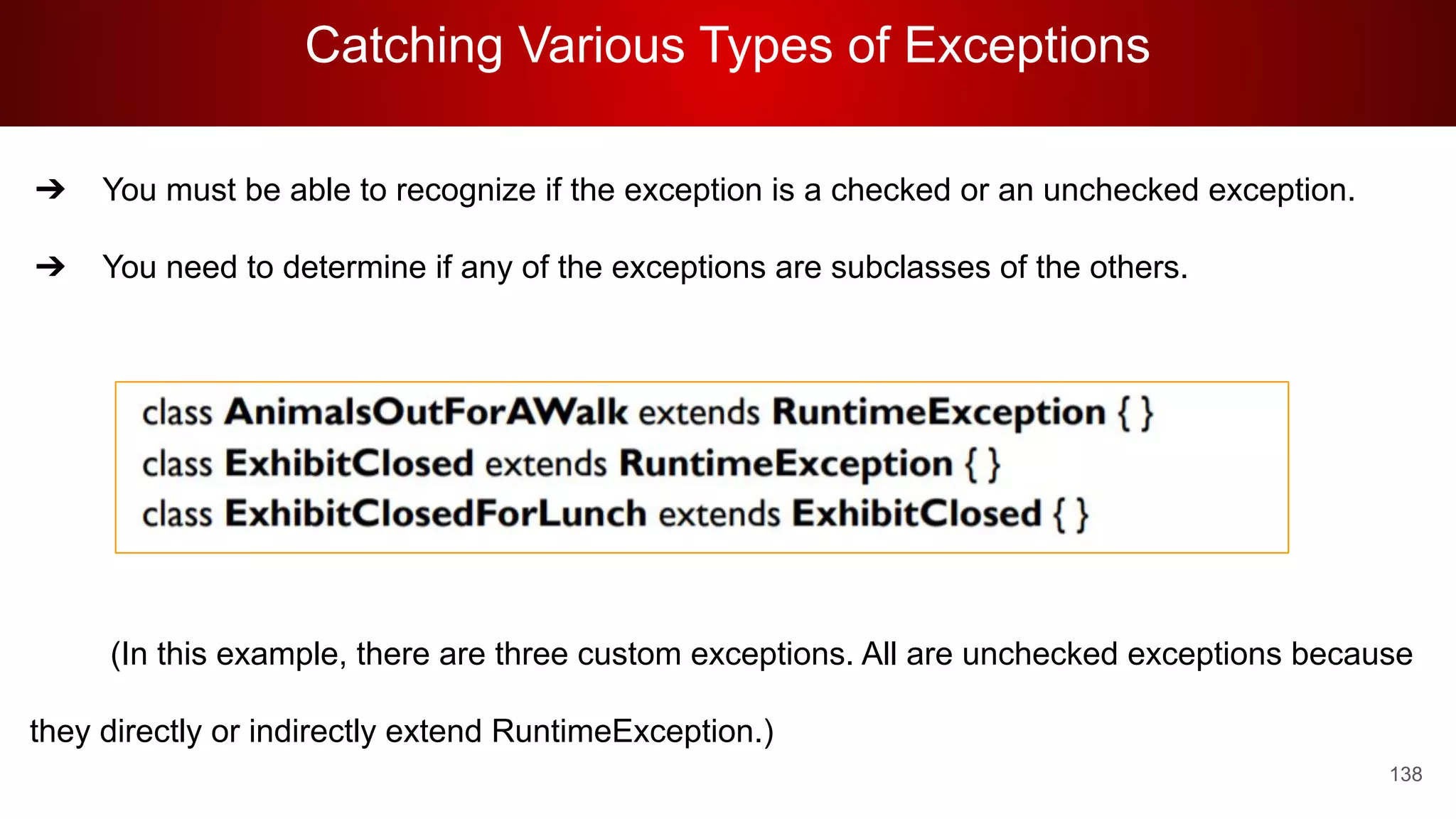 Catching Various Types of Exceptions

➔ You must be able to recognize if the exception is a checked or an unchecked exception.

➔ You need to determine if any of the exceptions are subclasses of the others.

class AnimalsOutForAWalk extends RuntimeException { }
class ExhibitClosed extends RuntimeException { }
class ExhibitClosedForLunch extends ExhibitClosed { }

(In this example, there are three custom exceptions. All are unchecked exceptions because they directly or indirectly extend RuntimeException.)

138